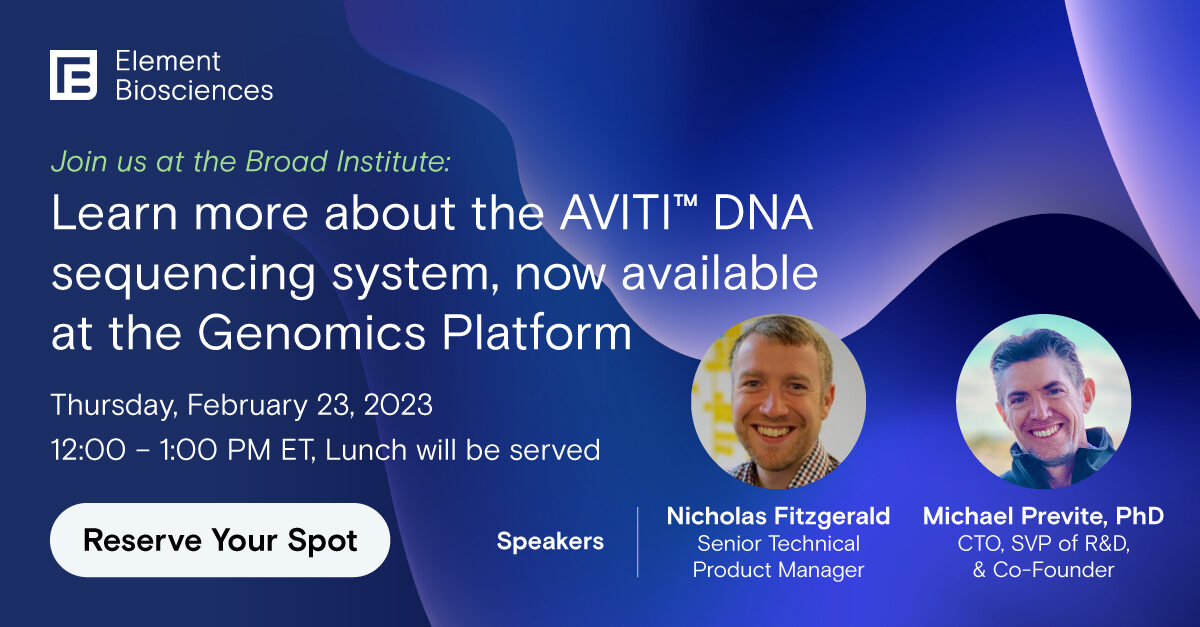 Element Biosciences

Join us at the Broad Institute:

Learn more about the AVITI™ DNA sequencing system, now available at the Genomics Platform

Thursday, February 23, 2023

12:00 – 1:00 PM ET, Lunch will be served

Reserve Your Spot

Speakers

Nicholas Fitzgerald
Senior Technical Product Manager

Michael Previte, PhD
CTO, SVP of R&D, & Co-Founder